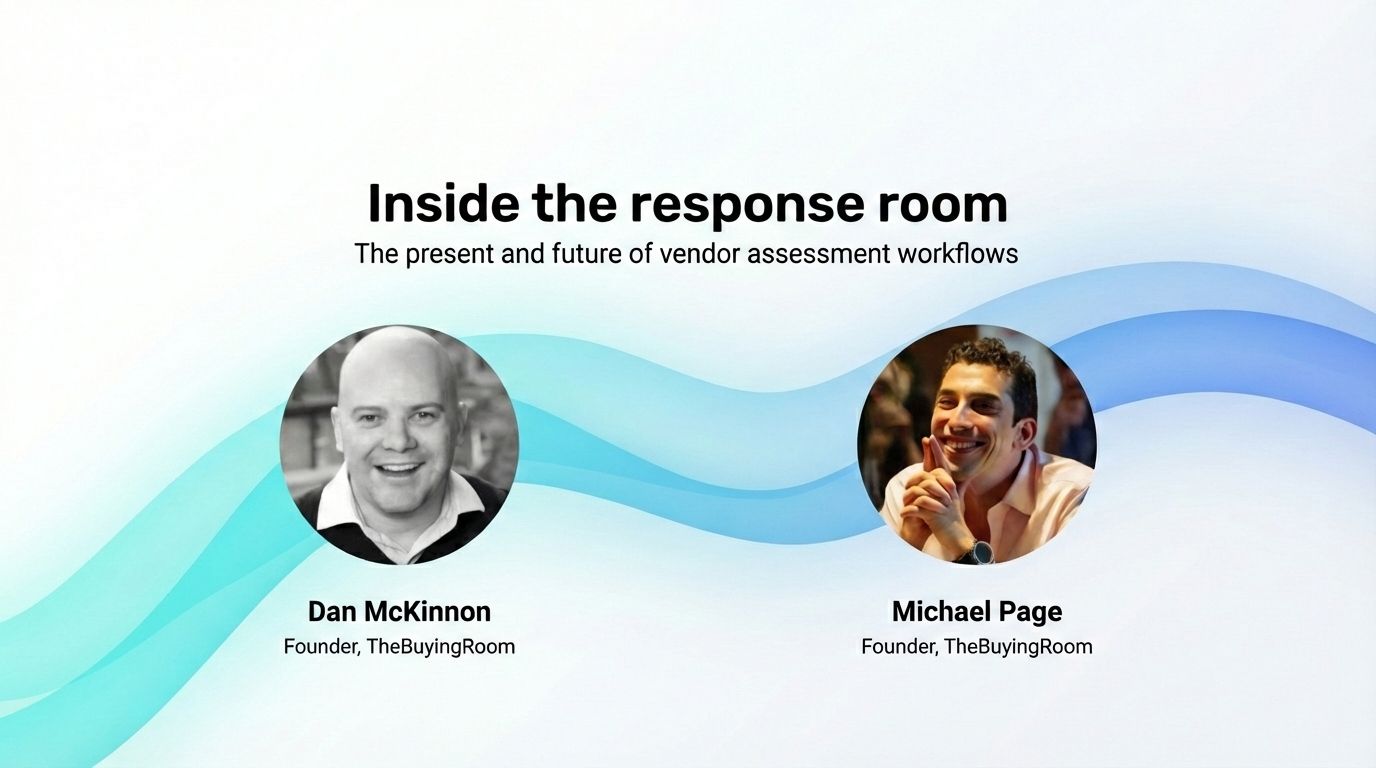 Inside the response room
The present and future of vendor assessment workflows

Dan McKinnon
Founder, TheBuyingRoom

Michael Page
Founder, TheBuyingRoom